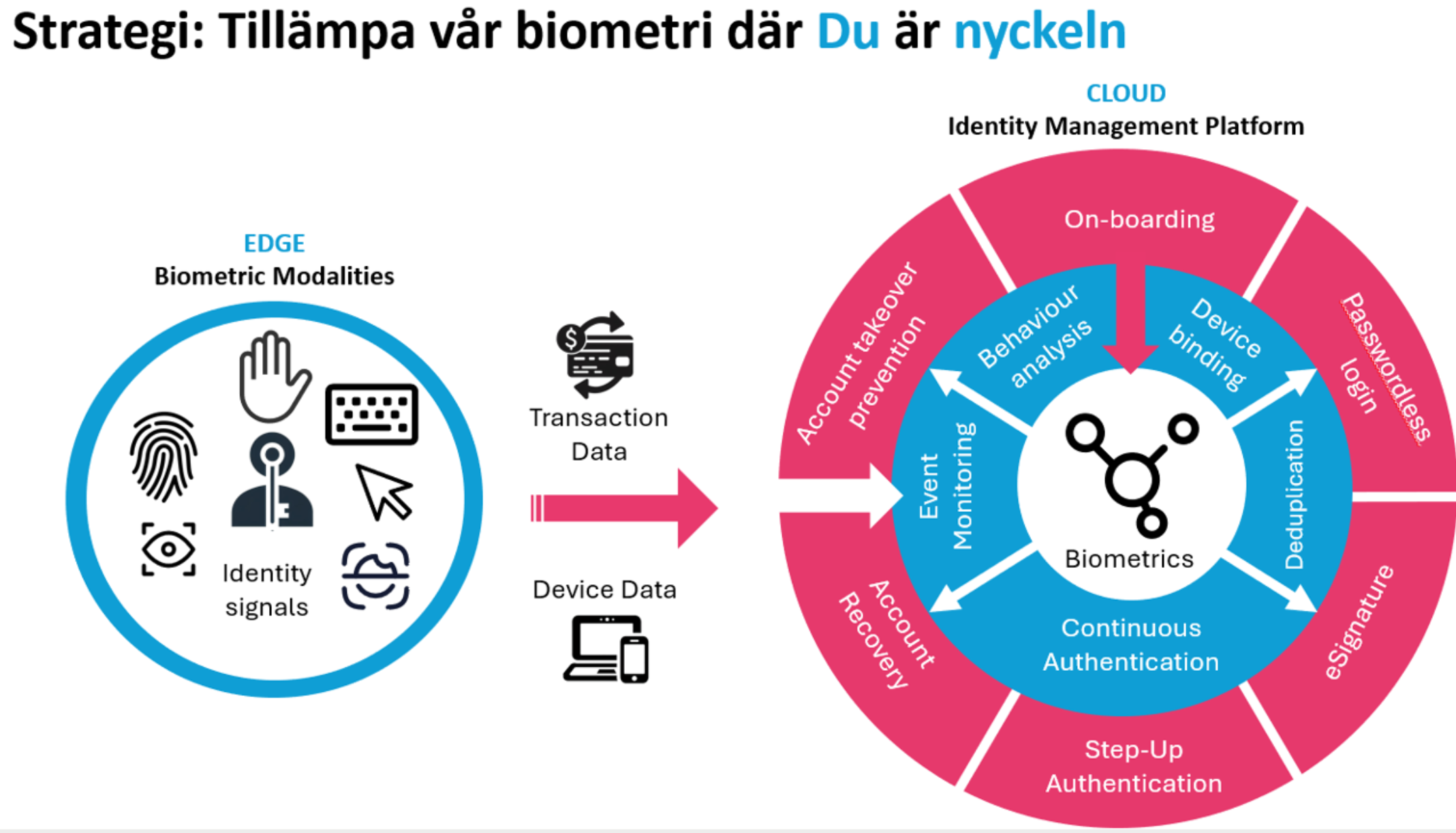 Strategi: Tillämpa vår biometri där Du är nyckeln

EDGE
Biometric Modalities

Identity signals

Transaction Data

Device Data

CLOUD
Identity Management Platform

On-boarding

Passwordless login

eSignature

Step-Up Authentication

Account Recovery

Account takeover prevention

Behaviour analysis

Device binding

Deduplication

Continuous Authentication

Event Monitoring

Biometrics